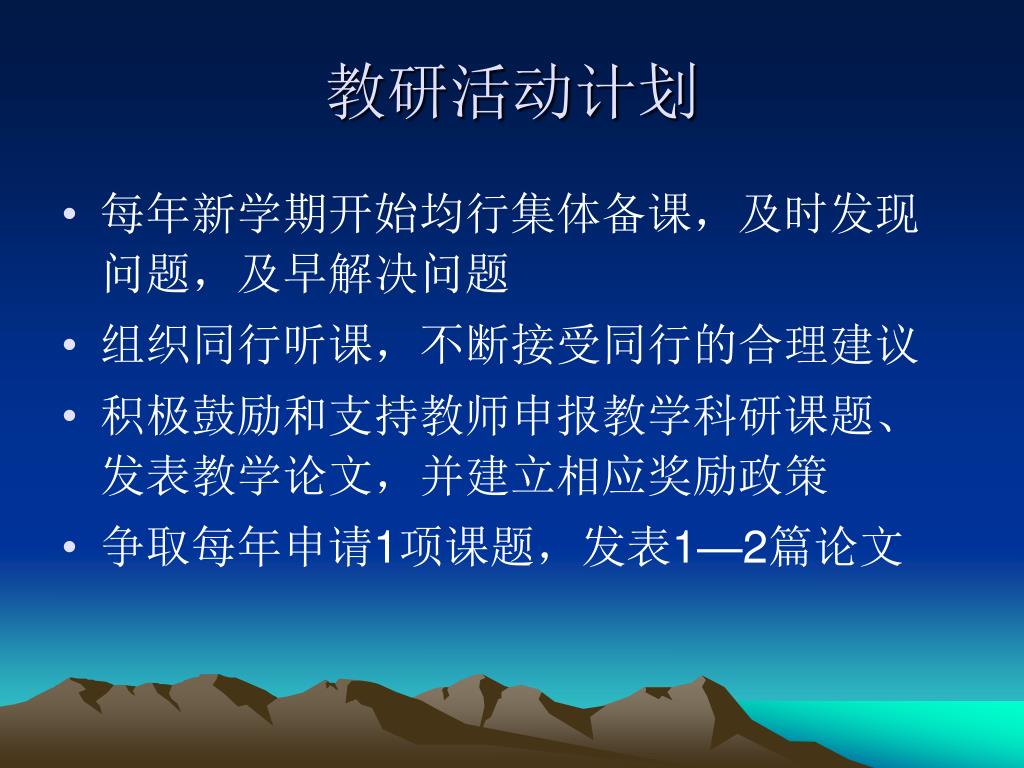 教研活动计划

• 每年新学期开始均行集体备课，及时发现问题，及早解决问题
• 组织同行听课，不断接受同行的合理建议
• 积极鼓励和支持教师申报教学科研课题、发表教学论文，并建立相应奖励政策
• 争取每年申请1项课题，发表1—2篇论文